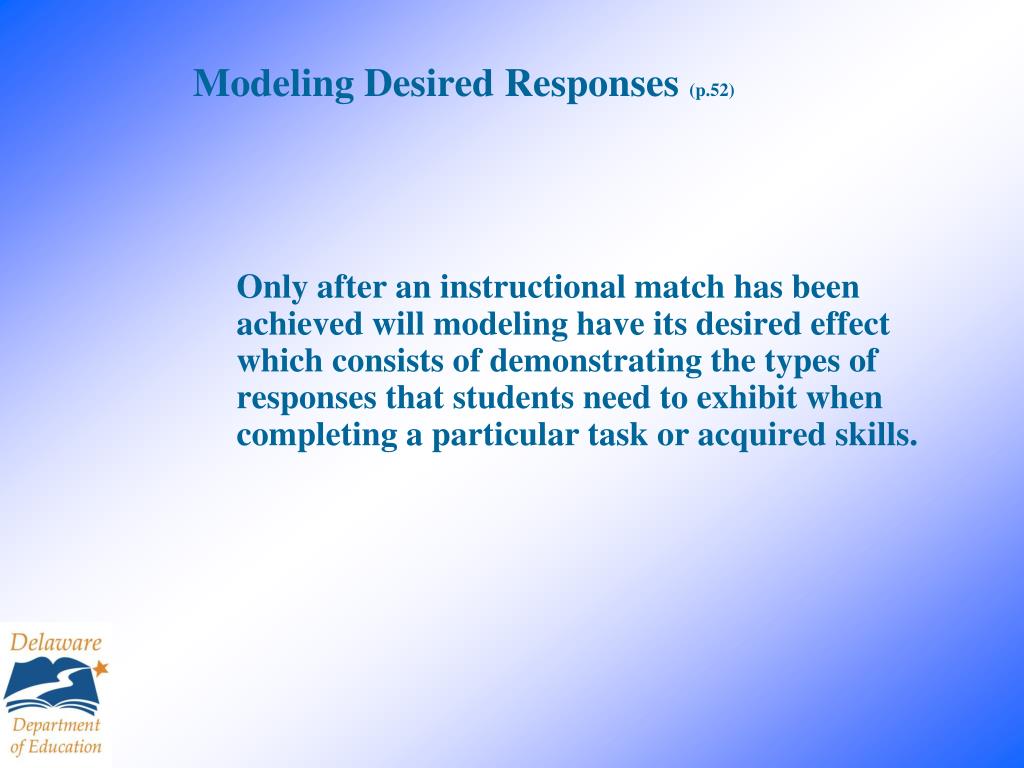 Modeling Desired Responses (p.52)

Only after an instructional match has been achieved will modeling have its desired effect which consists of demonstrating the types of responses that students need to exhibit when completing a particular task or acquired skills.

Delaware
Department of Education